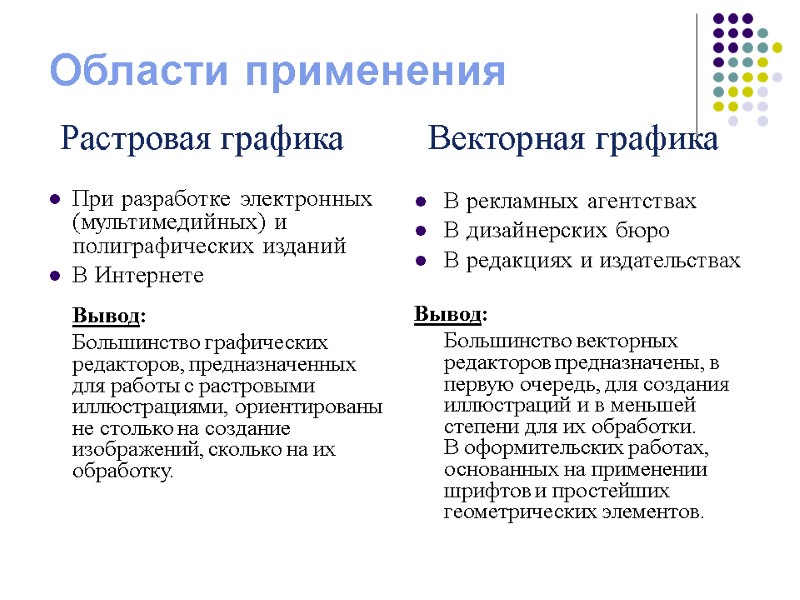 Области применения

Растровая графика

- При разработке электронных (мультимедийных) и полиграфических изданий
- В Интернете

Вывод:

Большинство графических редакторов, предназначенных для работы с растровыми иллюстрациями, ориентированы не столько на создание изображений, сколько на их обработку.

Векторная графика

- В рекламных агентствах
- В дизайнерских бюро
- В редакциях и издательствах

Вывод:

Большинство векторных редакторов предназначены, в первую очередь, для создания иллюстраций и в меньшей степени для их обработки. В оформительских работах, основанных на применении шрифтов и простейших геометрических элементов.